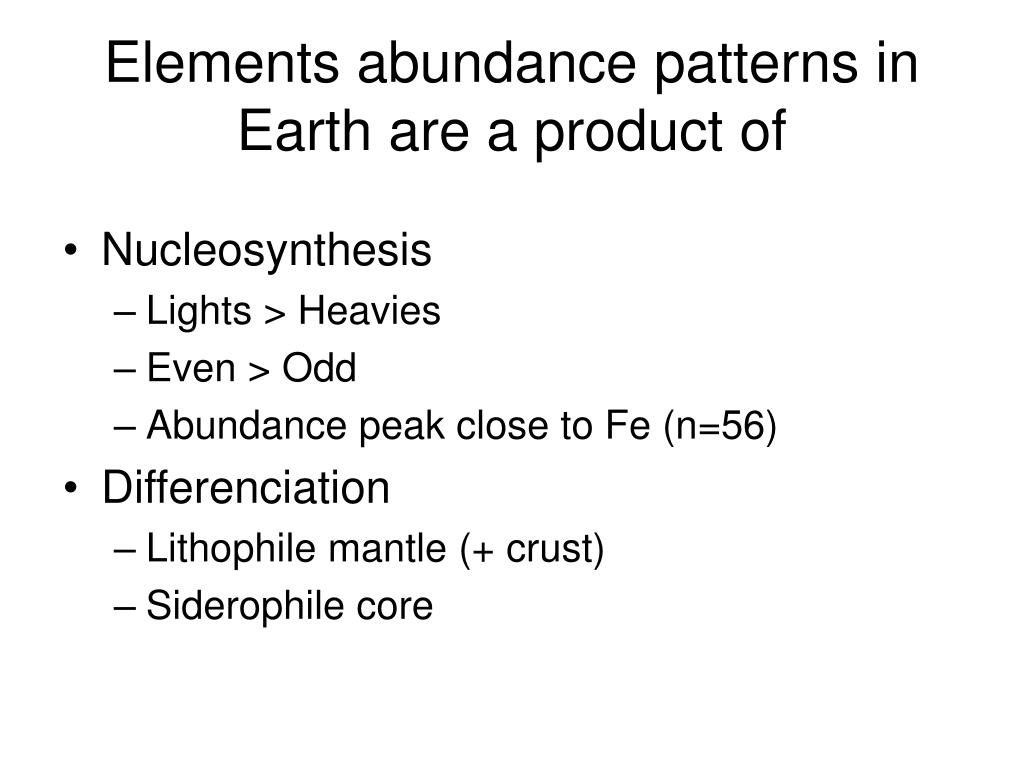 Elements abundance patterns in Earth are a product of

• Nucleosynthesis
– Lights > Heavies
– Even > Odd
– Abundance peak close to Fe (n=56)
• Differenciation
– Lithophile mantle (+ crust)
– Siderophile core